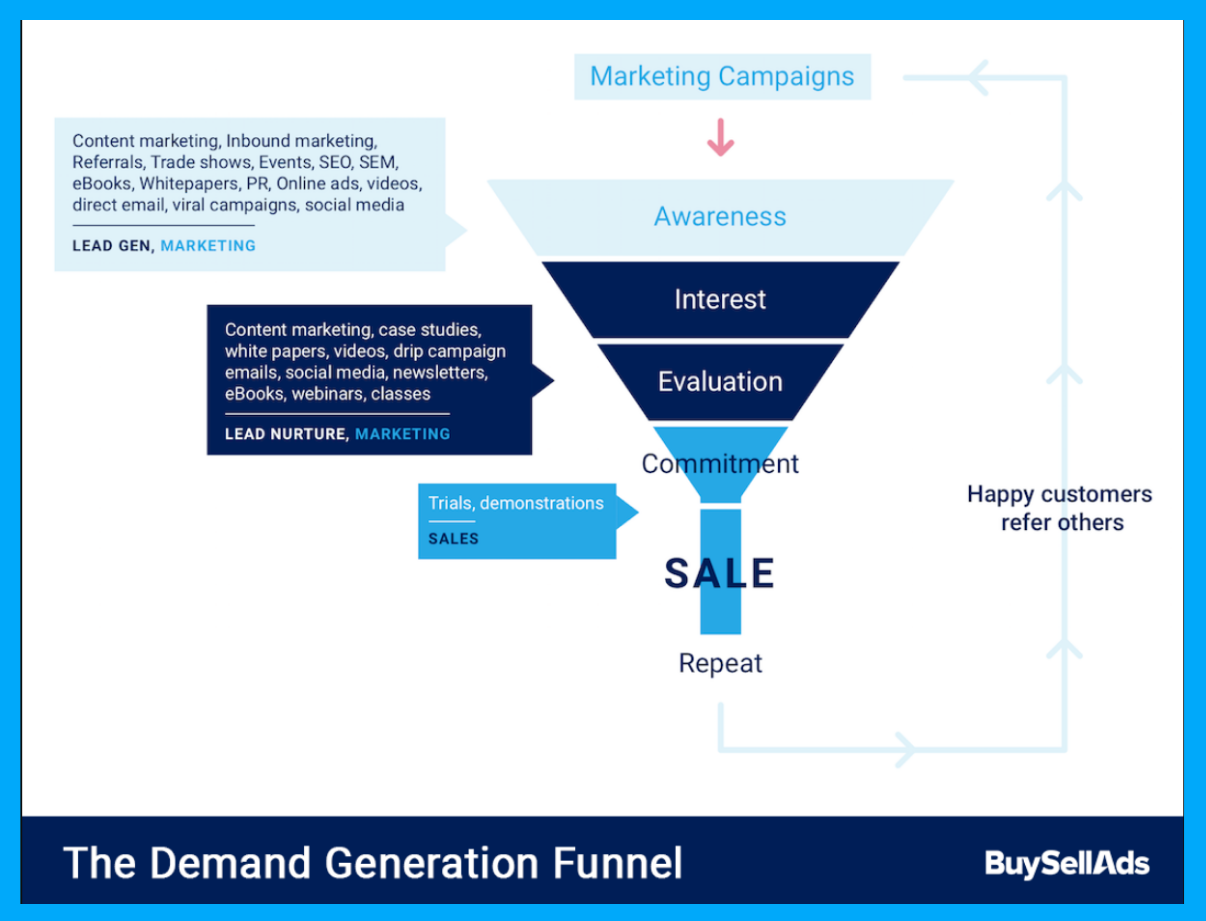 Marketing Campaigns

Content marketing, Inbound marketing, Referrals, Trade shows, Events, SEO, SEM, eBooks, Whitepapers, PR, Online ads, videos, direct email, viral campaigns, social media

LEAD GEN, MARKETING

Awareness

Interest

Content marketing, case studies, white papers, videos, drip campaign emails, social media, newsletters, eBooks, webinars, classes

LEAD NURTURE, MARKETING

Evaluation

Commitment

Trials, demonstrations

SALES

SALE

Repeat

Happy customers refer others

The Demand Generation Funnel

BuySellAds